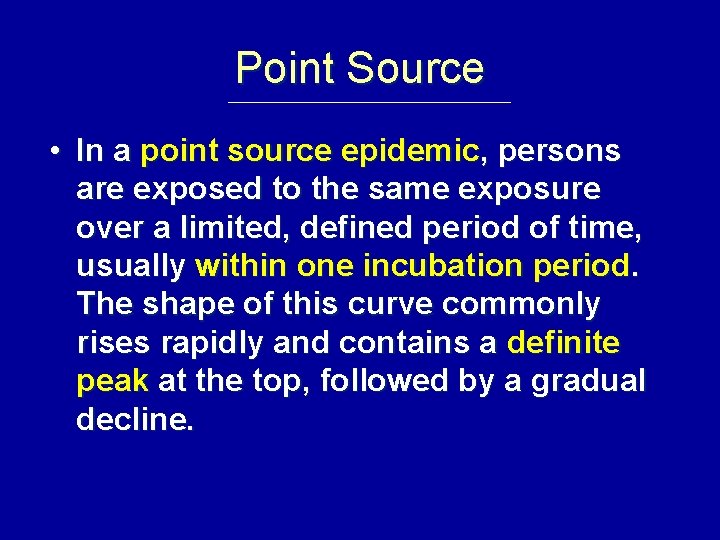 Point Source

• In a point source epidemic, persons are exposed to the same exposure over a limited, defined period of time, usually within one incubation period. The shape of this curve commonly rises rapidly and contains a definite peak at the top, followed by a gradual decline.